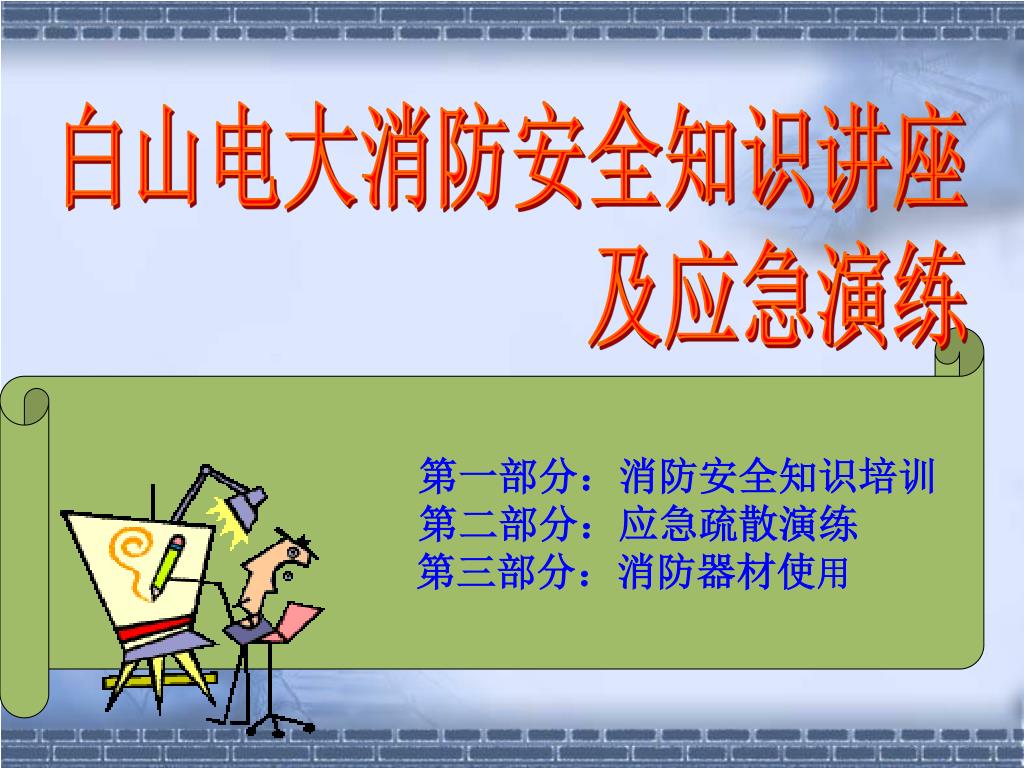 白山电大消防安全知识讲座及应急演练

第一部分：消防安全知识培训
第二部分：应急疏散演练
第三部分：消防器材使用